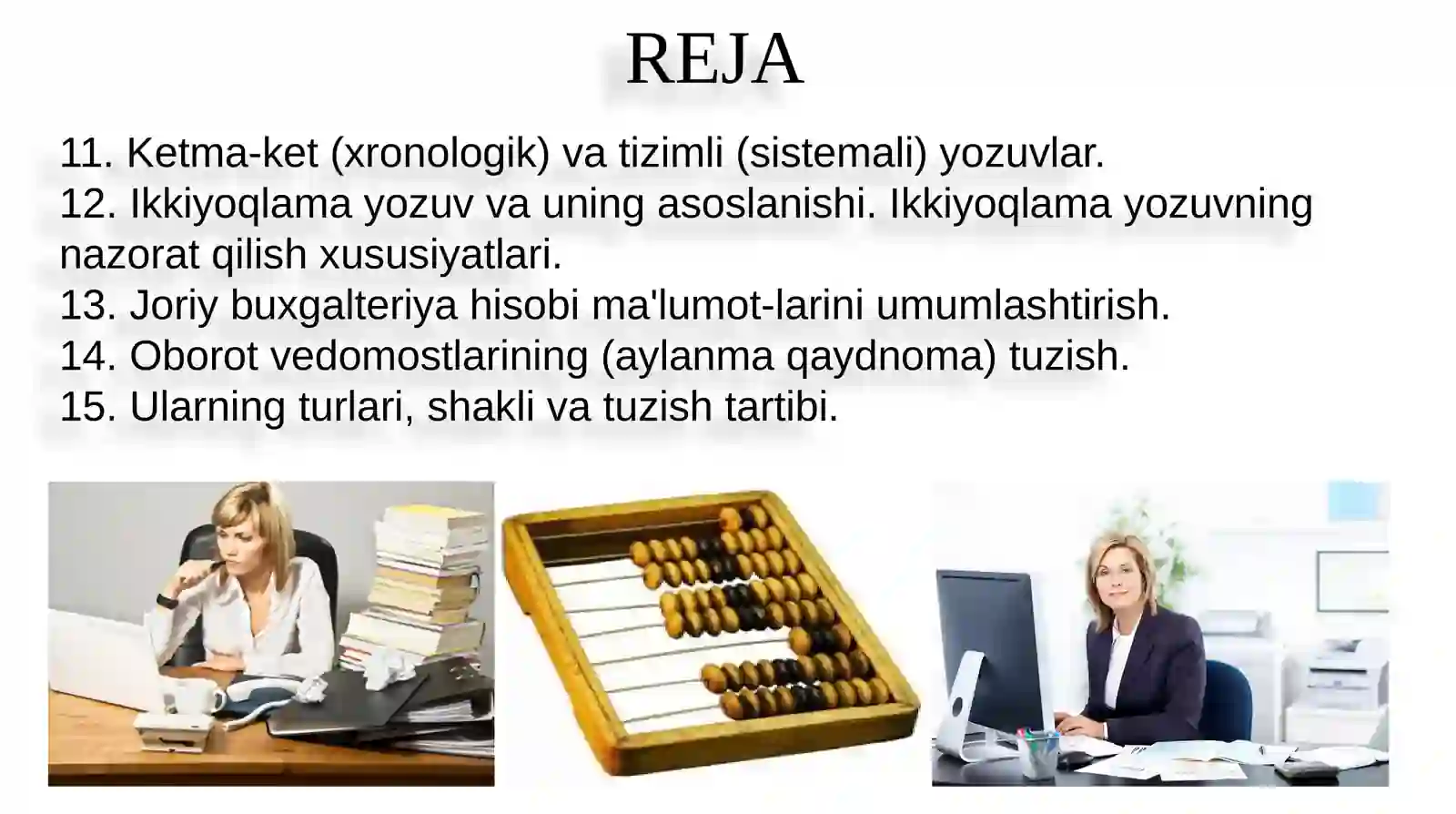 REJA

11. Ketma-ket (xronologik) va tizimli (sistemali) yozuvlar.
12. Ikkiyoqlama yozuv va uning asoslanishi. Ikkiyoqlama yozuvning nazorat qilish xususiyatlari.
13. Joriy buxgalteriya hisobi ma'lumot-larini umumlashtirish.
14. Oborot vedomostlarining (aylanma qaydnoma) tuzish.
15. Ularning turlari, shakli va tuzish tartibi.